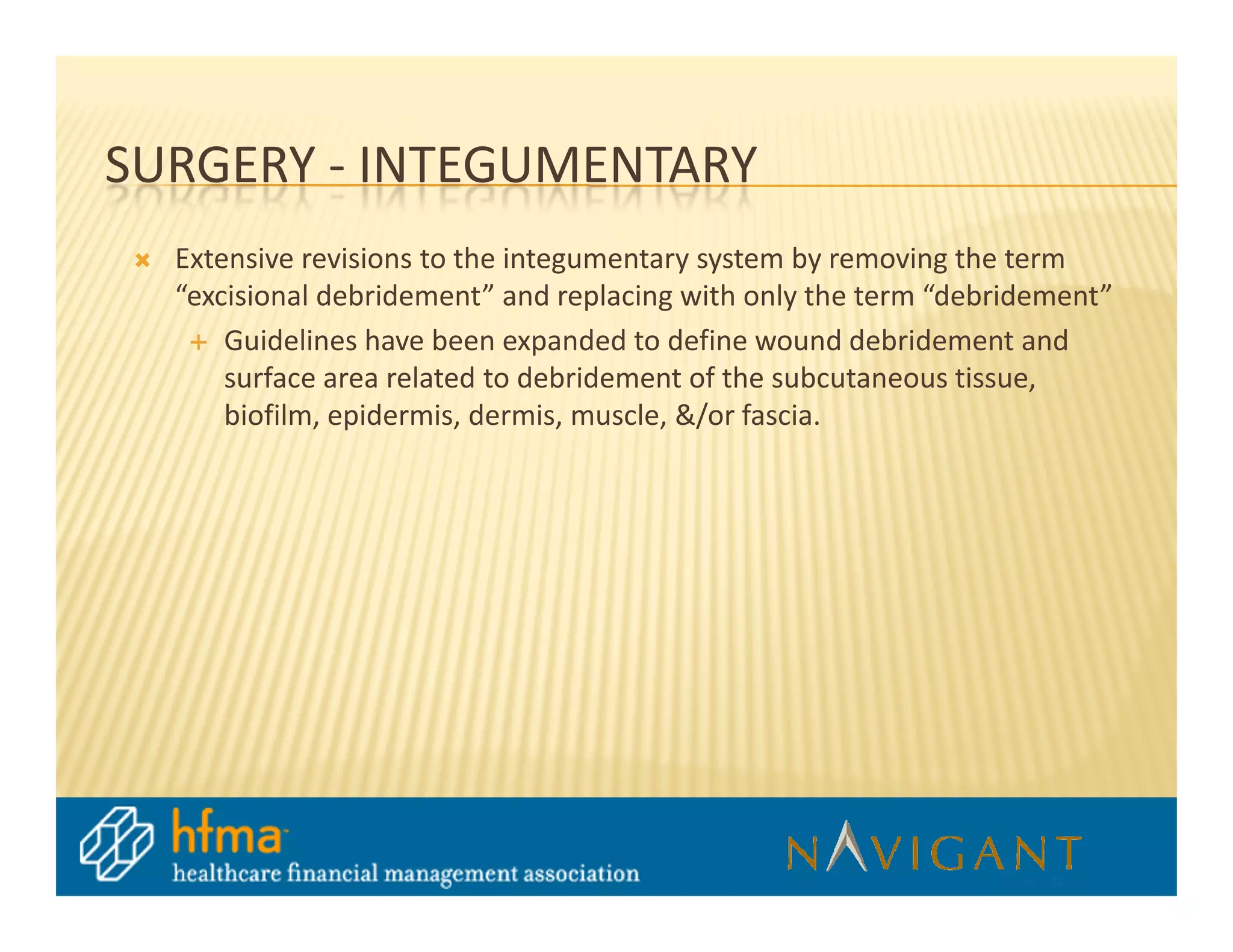 SURGERY - INTEGUMENTARY

Extensive revisions to the integumentary system by removing the term “excisional debridement” and replacing with only the term “debridement”

Guidelines have been expanded to define wound debridement and surface area related to debridement of the subcutaneous tissue, biofilm, epidermis, dermis, muscle, &/or fascia.

hfma
healthcare financial management association

NAVIGANT